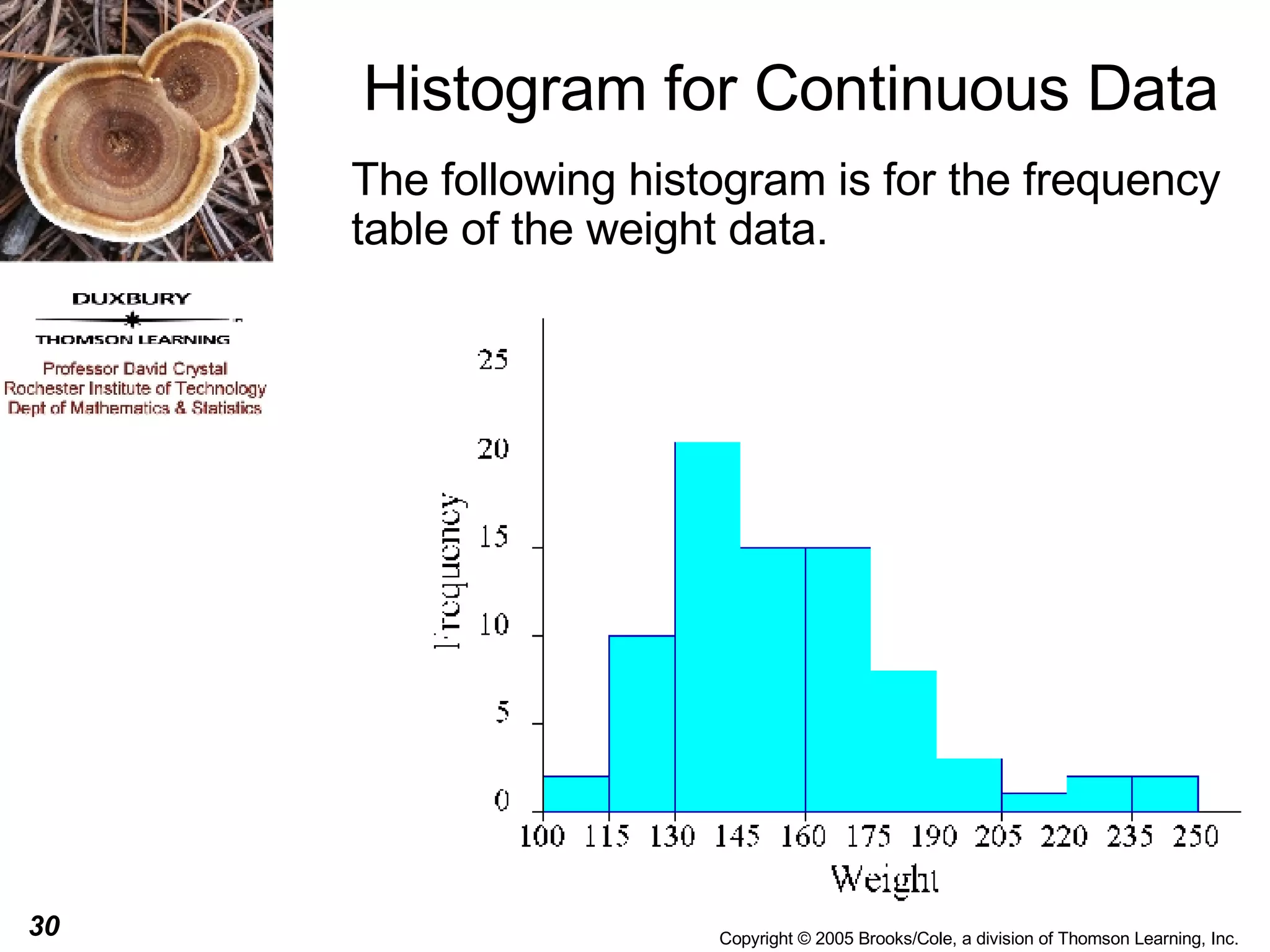 Histogram for Continuous Data

The following histogram is for the frequency table of the weight data.

DUXBURY
THOMSON LEARNING

Professor David Crystal
Rochester Institute of Technology
Dept of Mathematics & Statistics

25
20
15
10
5
0
Frequency

100 115 130 145 160 175 190 205 220 235 250
Weight

30

Copyright © 2005 Brooks/Cole, a division of Thomson Learning, Inc.